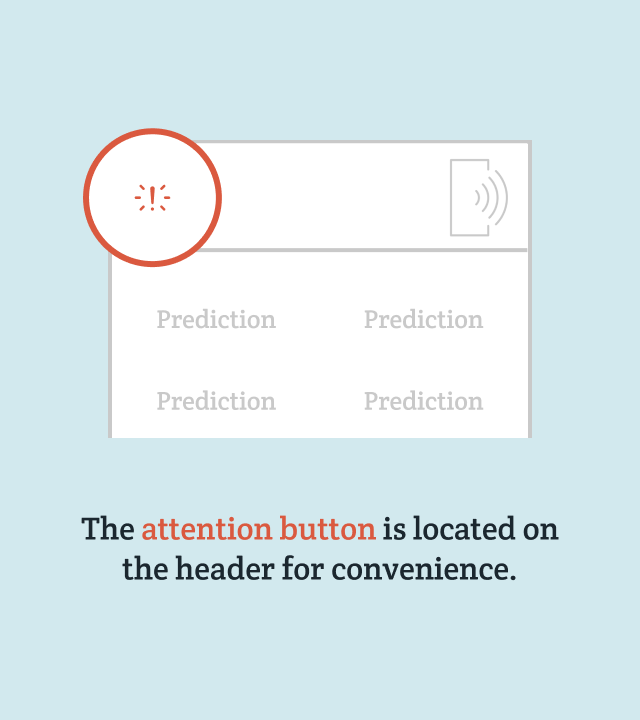 !

Prediction Prediction

Prediction Prediction

The attention button is located on the header for convenience.